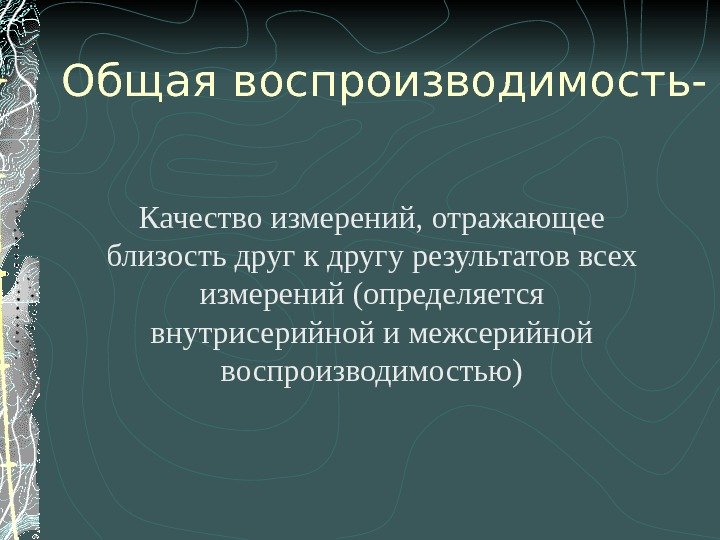 Общая воспроизводимость-

Качество измерений, отражающее близость друг к другу результатов всех измерений (определяется внутрисерийной и межсерийной воспроизводимостью)